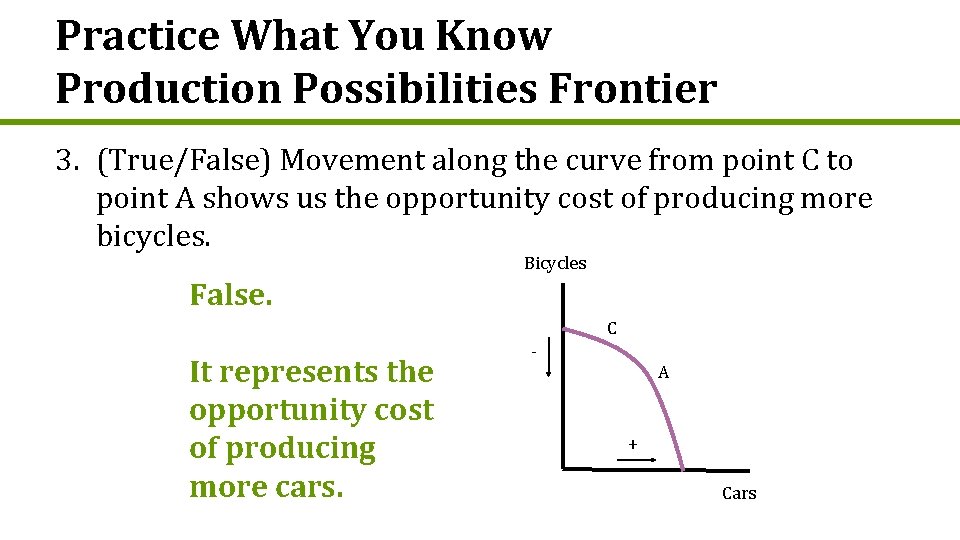 Practice What You Know
Production Possibilities Frontier

3. (True/False) Movement along the curve from point C to point A shows us the opportunity cost of producing more bicycles.

False.

It represents the opportunity cost of producing more cars.

Bicycles

C

-

A

+

Cars